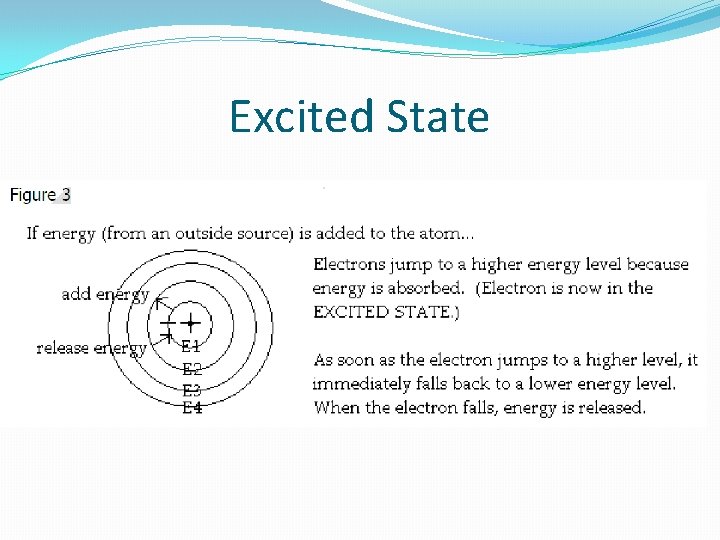 Excited State

Figure 3

If energy (from an outside source) is added to the atom...

add energy

release energy

E1

E2

E3

E4

Electrons jump to a higher energy level because energy is absorbed. (Electron is now in the EXCITED STATE.)

As soon as the electron jumps to a higher level, it immediately falls back to a lower energy level. When the electron falls, energy is released.